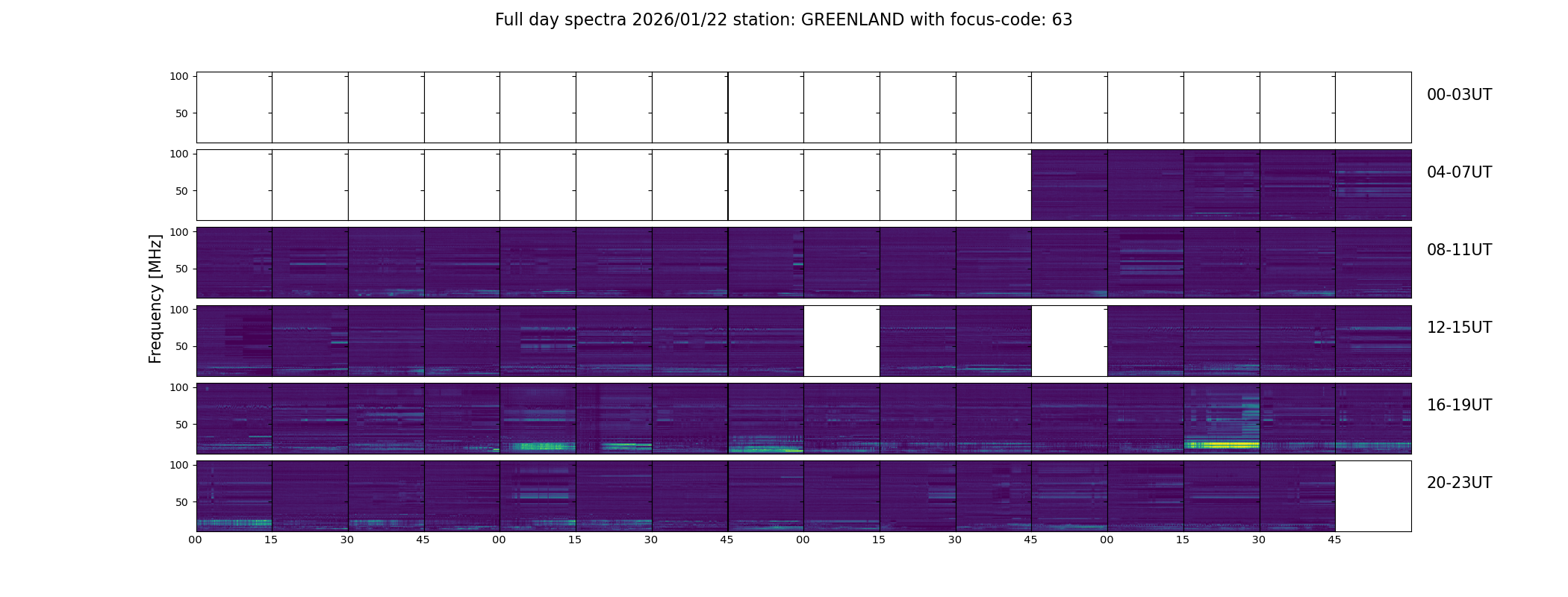 Full day spectra 2026/01/22 station: GREENLAND with focus-code: 63

Frequency [MHz]

100
50
00-03UT

100
50
04-07UT

100
50
08-11UT

100
50
12-15UT

100
50
16-19UT

100
50
20-23UT

00 15 30 45 00 15 30 45 00 15 30 45 00 15 30 45